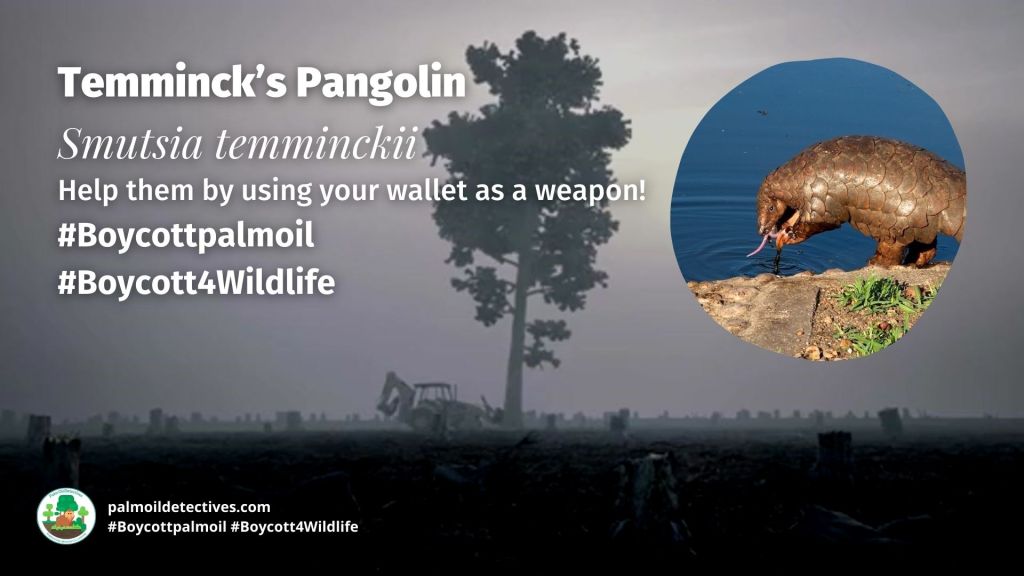 Temminck's Pangolin
Smutsia temminckii
Help them by using your wallet as a weapon!
#Boycottpalmoil
#Boycott4Wildlife

palmoildetectives.com
#Boycottpalmoil #Boycott4Wildlife